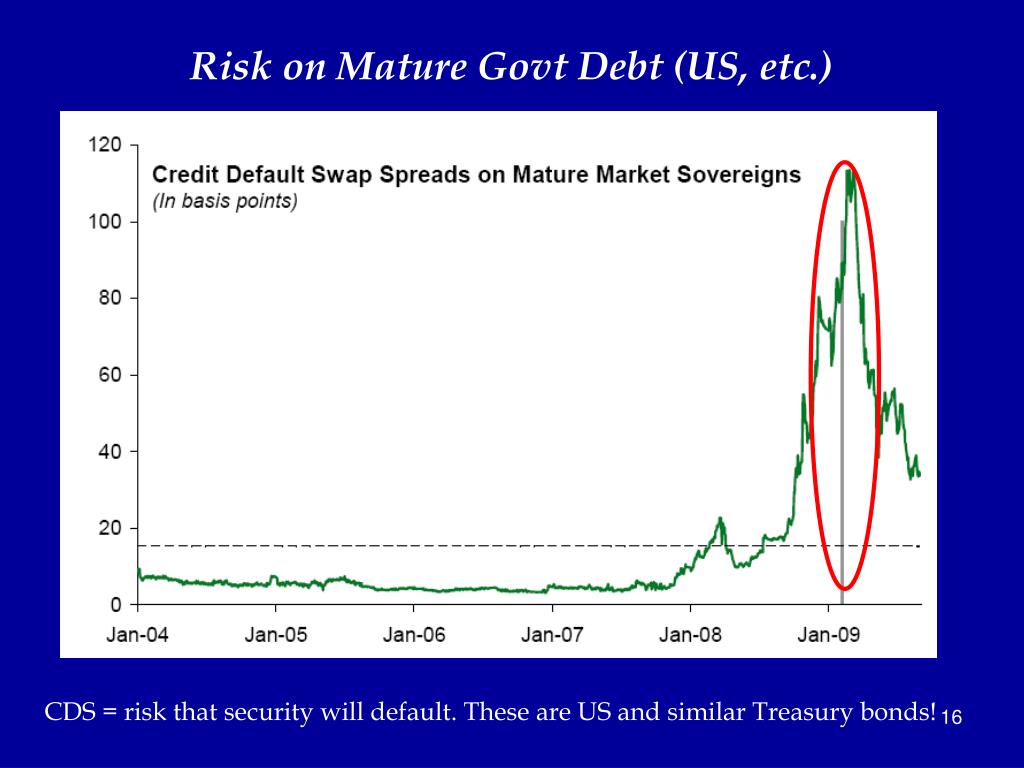 Risk on Mature Govt Debt (US, etc.)

Credit Default Swap Spreads on Mature Market Sovereigns
(In basis points)

120
100
80
60
40
20
0

Jan-04 Jan-05 Jan-06 Jan-07 Jan-08 Jan-09

CDS = risk that security will default. These are US and similar Treasury bonds!

16